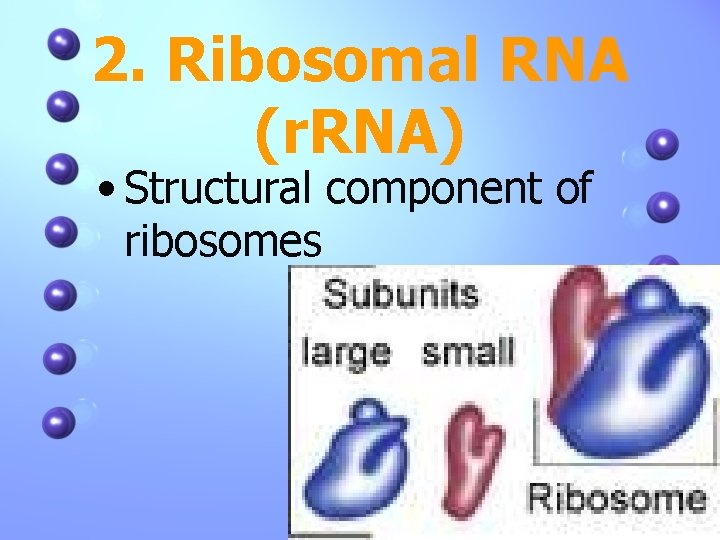 2. Ribosomal RNA (rRNA)

• Structural component of ribosomes

Subunits
large small

Ribosome